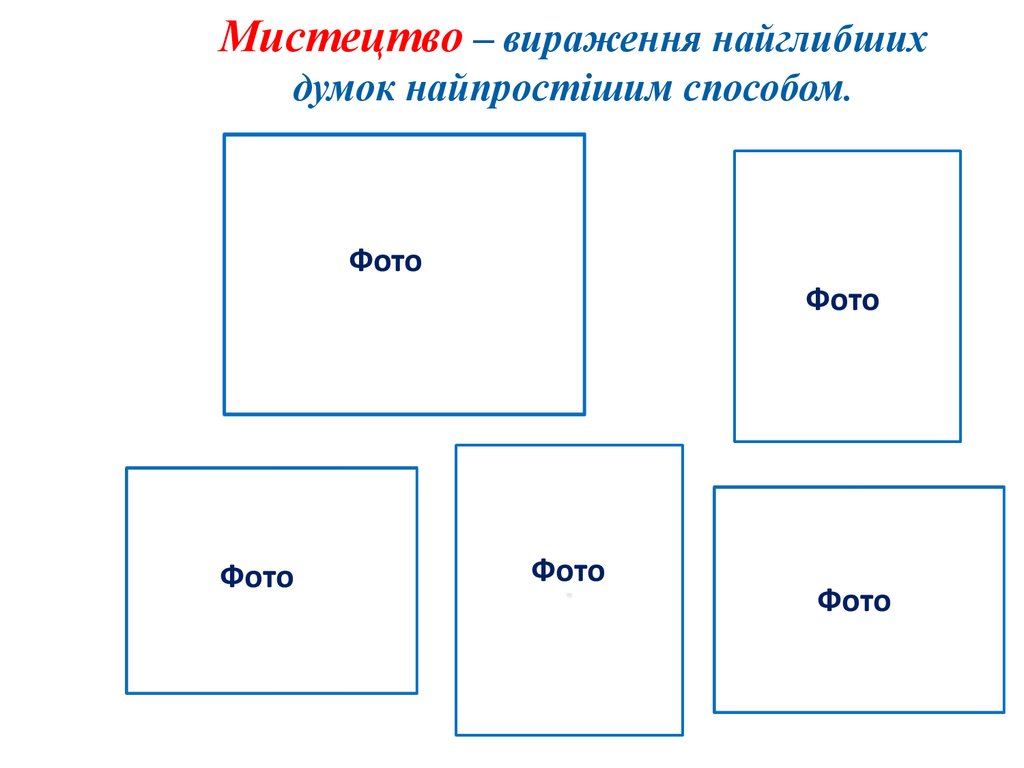 Мистецтво – вираження найглибших думок найпростішим способом.

Фото

Фото

Фото

Фото

Фото